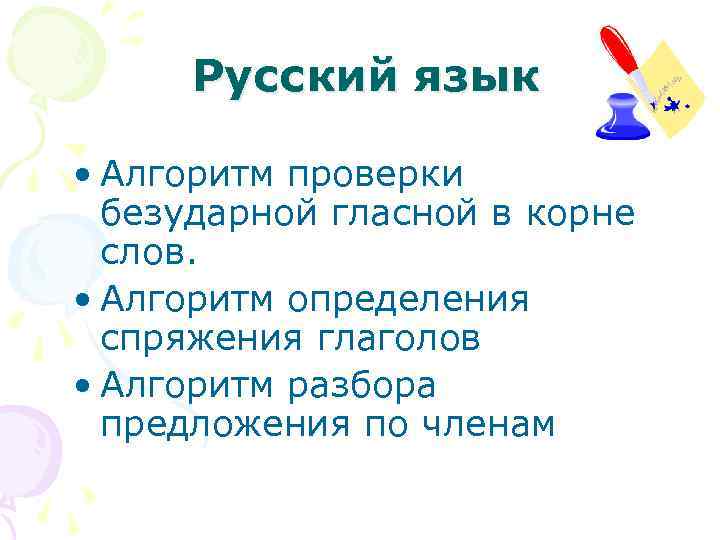 Русский язык

• Алгоритм проверки безударной гласной в корне слов.
• Алгоритм определения спряжения глаголов
• Алгоритм разбора предложения по членам